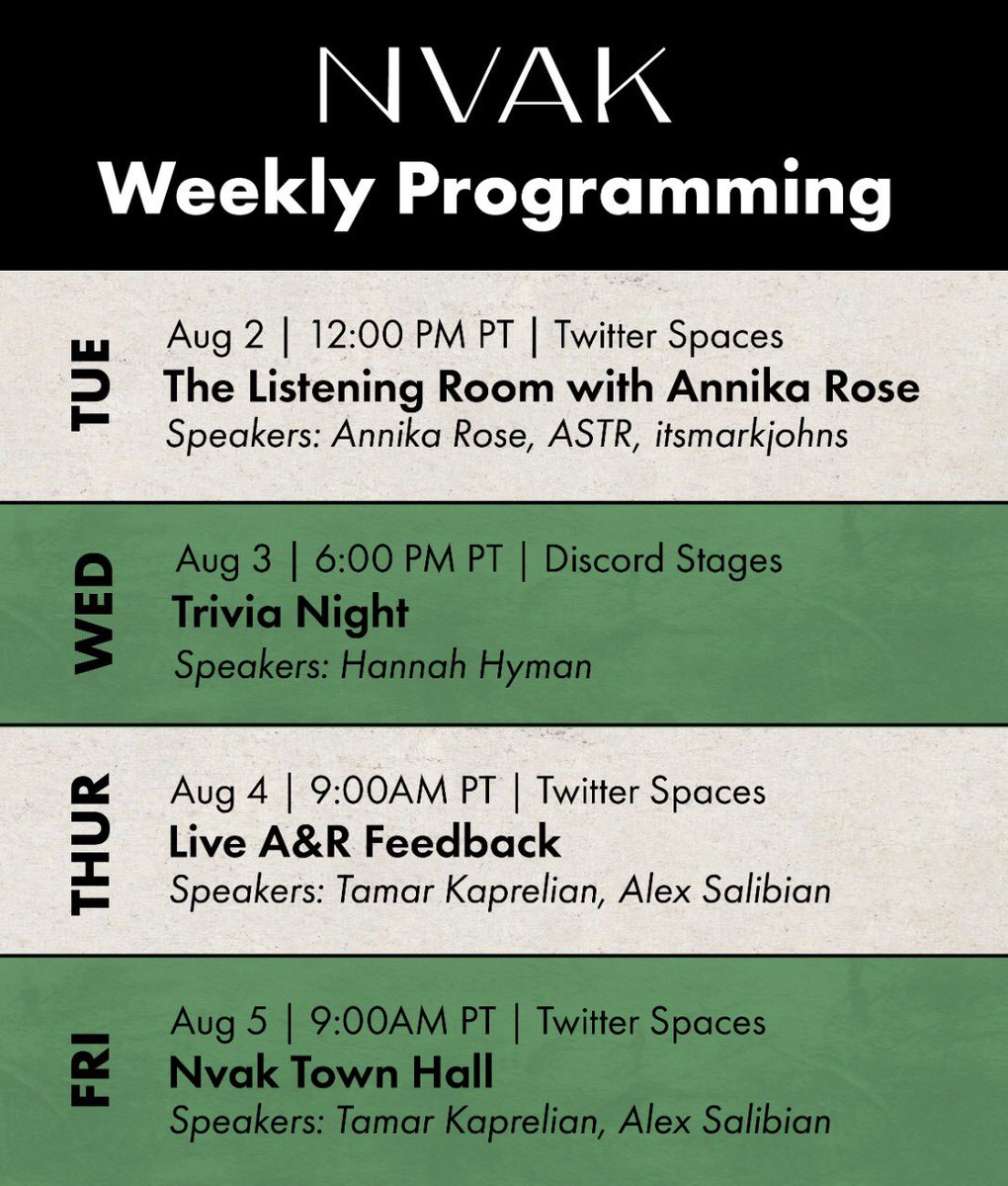 NVAK
Weekly Programming

TUE
Aug 2 | 12:00 PM PT | Twitter Spaces
The Listening Room with Annika Rose
Speakers: Annika Rose, ASTR, itsmarkjohns

WED
Aug 3 | 6:00 PM PT | Discord Stages
Trivia Night
Speakers: Hannah Hyman

THUR
Aug 4 | 9:00AM PT | Twitter Spaces
Live A&R Feedback
Speakers: Tamar Kaprelian, Alex Salibian

FRI
Aug 5 | 9:00AM PT | Twitter Spaces
Nvak Town Hall
Speakers: Tamar Kaprelian, Alex Salibian